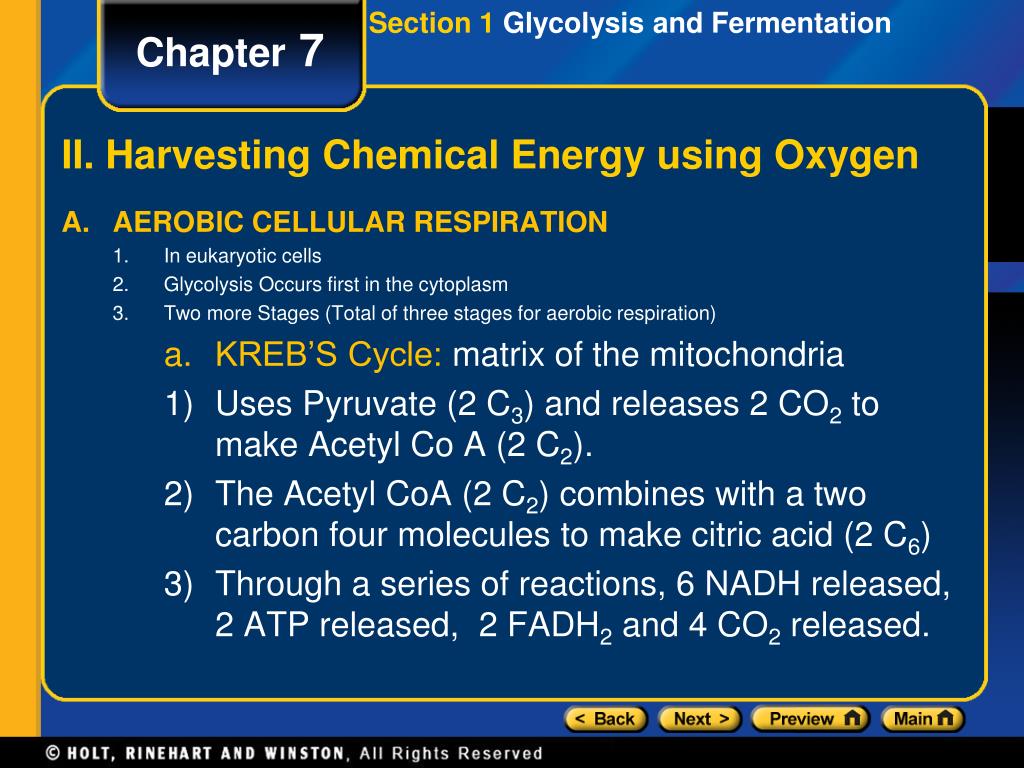 Chapter 7

Section 1 Glycolysis and Fermentation

II. Harvesting Chemical Energy using Oxygen

A. AEROBIC CELLULAR RESPIRATION
1. In eukaryotic cells
2. Glycolysis Occurs first in the cytoplasm
3. Two more Stages (Total of three stages for aerobic respiration)

a. KREB'S Cycle: matrix of the mitochondria
1) Uses Pyruvate (2 $C_3$) and releases 2 $CO_2$ to make Acetyl Co A (2 $C_2$).
2) The Acetyl CoA (2 $C_2$) combines with a two carbon four molecules to make citric acid (2 $C_6$)
3) Through a series of reactions, 6 NADH released, 2 ATP released, 2 $FADH_2$ and 4 $CO_2$ released.

< Back Next > Preview Main

© HOLT, RINEHART AND WINSTON, All Rights Reserved